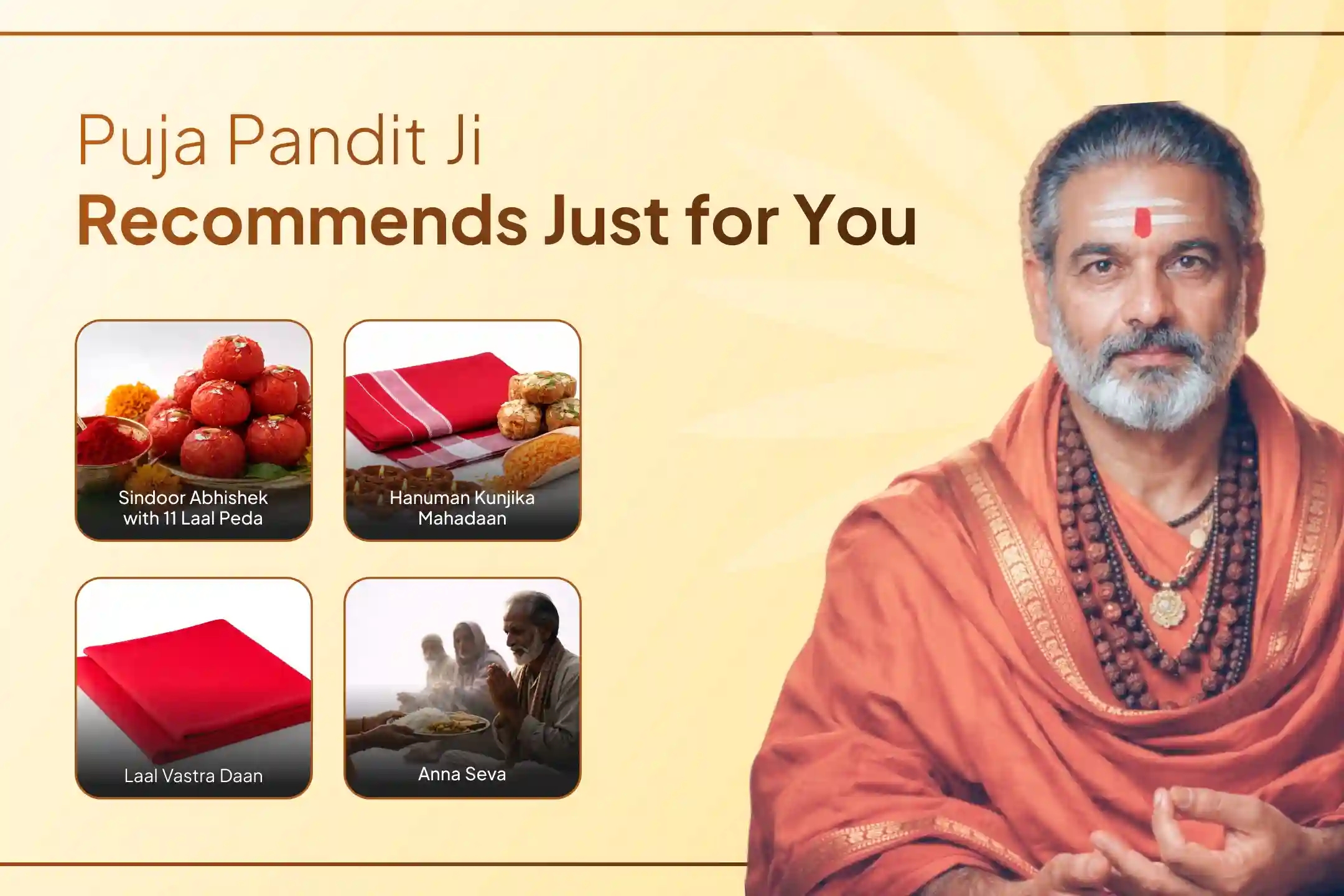 Puja Pandit Ji
Recommends Just for You

Sindoor Abhishek with 11 Laal Peda

Hanuman Kunjika Mahadaan

Laal Vastra Daan

Anna Seva